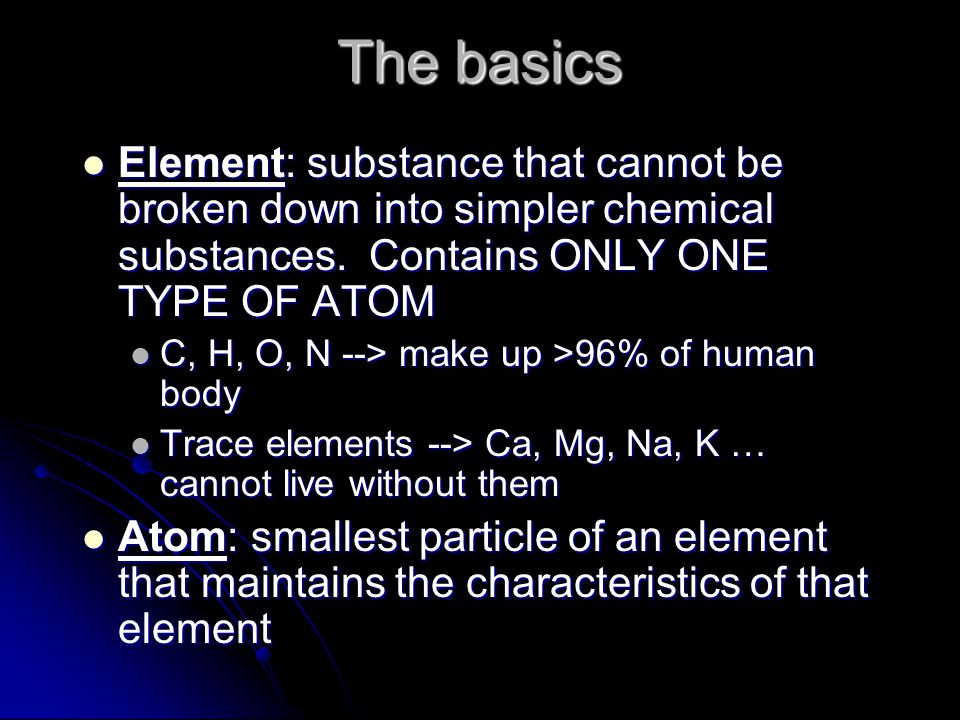 The basics

- Element: substance that cannot be broken down into simpler chemical substances. Contains ONLY ONE TYPE OF ATOM
  - C, H, O, N --> make up >96% of human body
  - Trace elements --> Ca, Mg, Na, K … cannot live without them
- Atom: smallest particle of an element that maintains the characteristics of that element